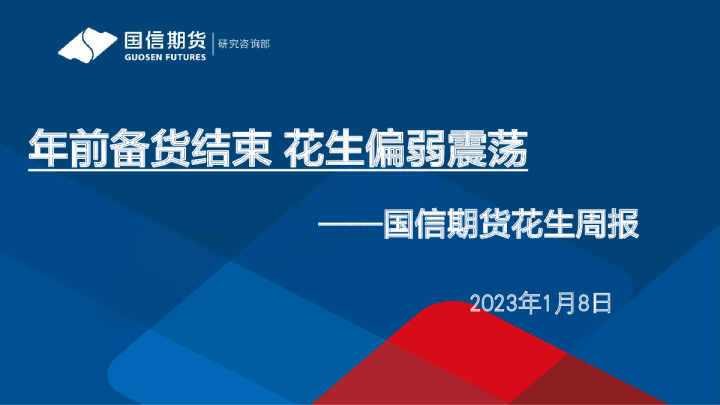 国信期货
GUOSEN FUTURES
研究咨询部

年前备货结束 花生偏弱震荡

——国信期货花生周报

2023年1月8日